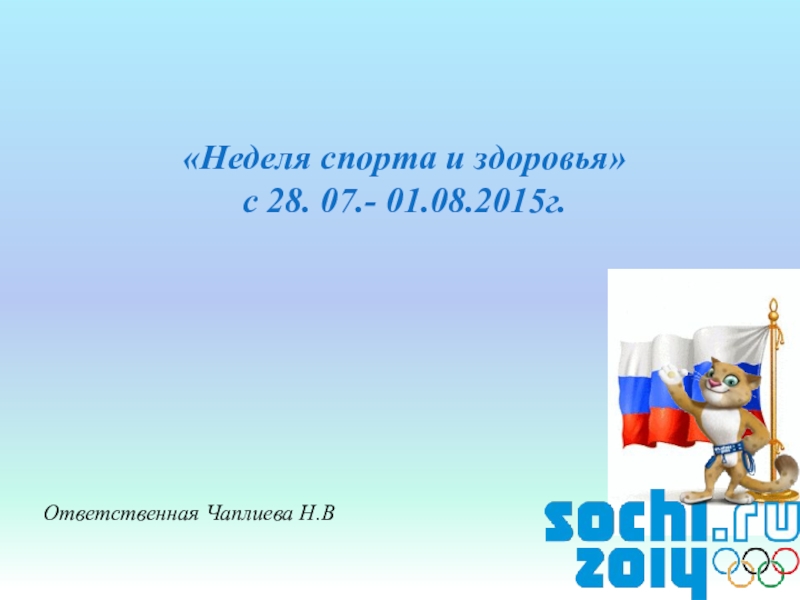 «Неделя спорта и здоровья»
с 28. 07.- 01.08.2015г.

Ответственная Чаплиева Н.В

sochi.ru
2014